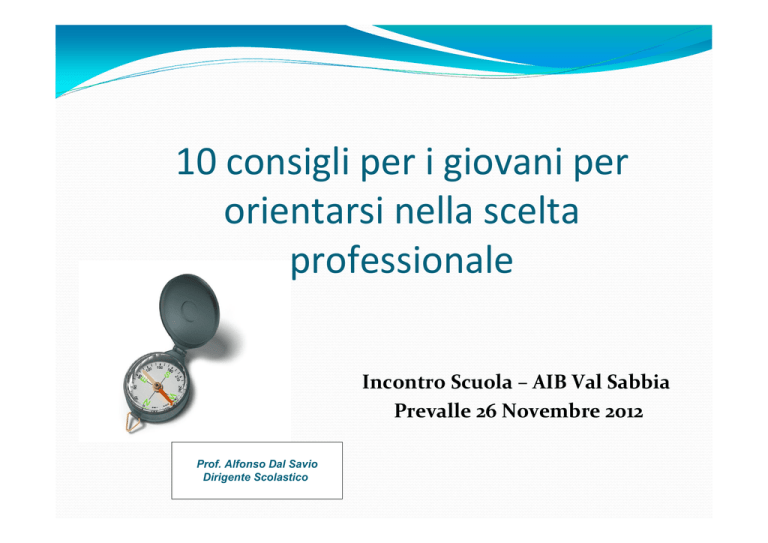 10 consigli per i giovani per orientarsi nella scelta professionale

Incontro Scuola – AIB Val Sabbia
Prevalle 26 Novembre 2012

Prof. Alfonso Dal Savio
Dirigente Scolastico